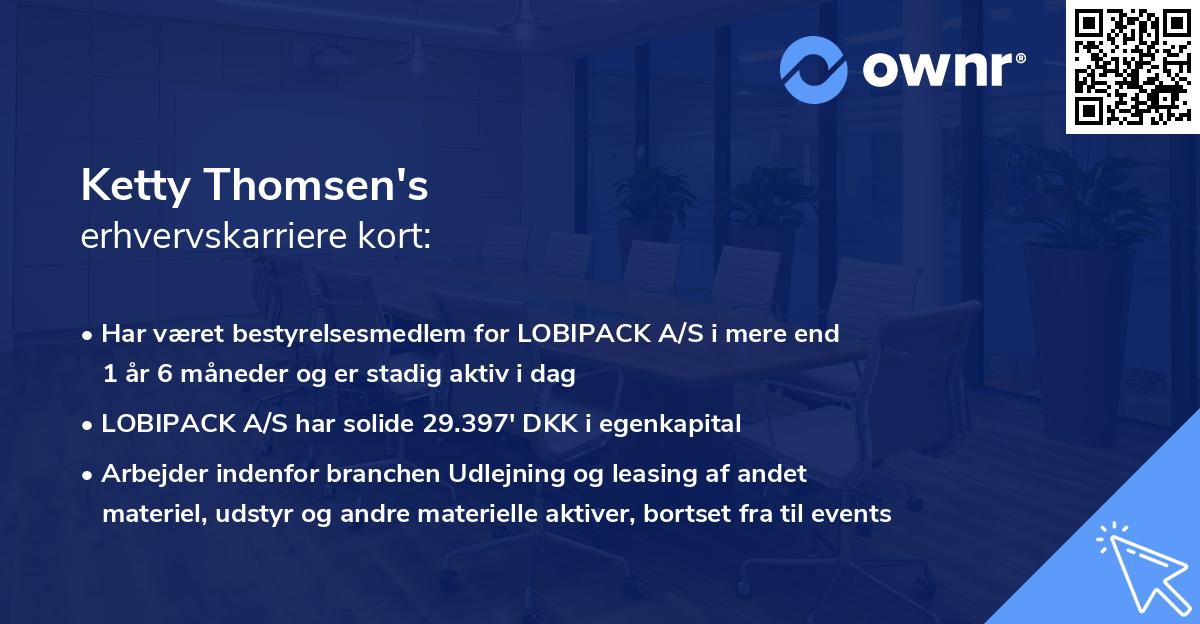 ownr®

Ketty Thomsen's
erhvervskarriere kort:

• Har været bestyrelsesmedlem for LOBIPACK A/S i mere end 1 år 6 måneder og er stadig aktiv i dag

• LOBIPACK A/S har solide 29.397' DKK i egenkapital

• Arbejder indenfor branchen Udlejning og leasing af andet materiel, udstyr og andre materielle aktiver, bortset fra til events